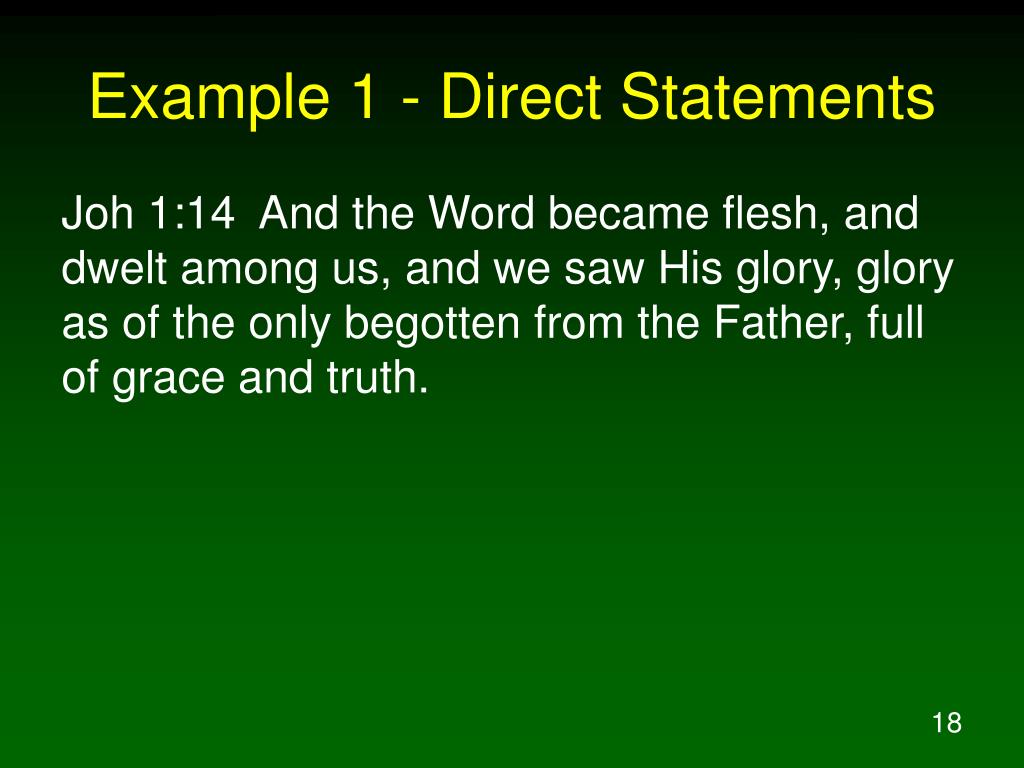 Example 1 - Direct Statements

Joh 1:14  And the Word became flesh, and dwelt among us, and we saw His glory, glory as of the only begotten from the Father, full of grace and truth.

18